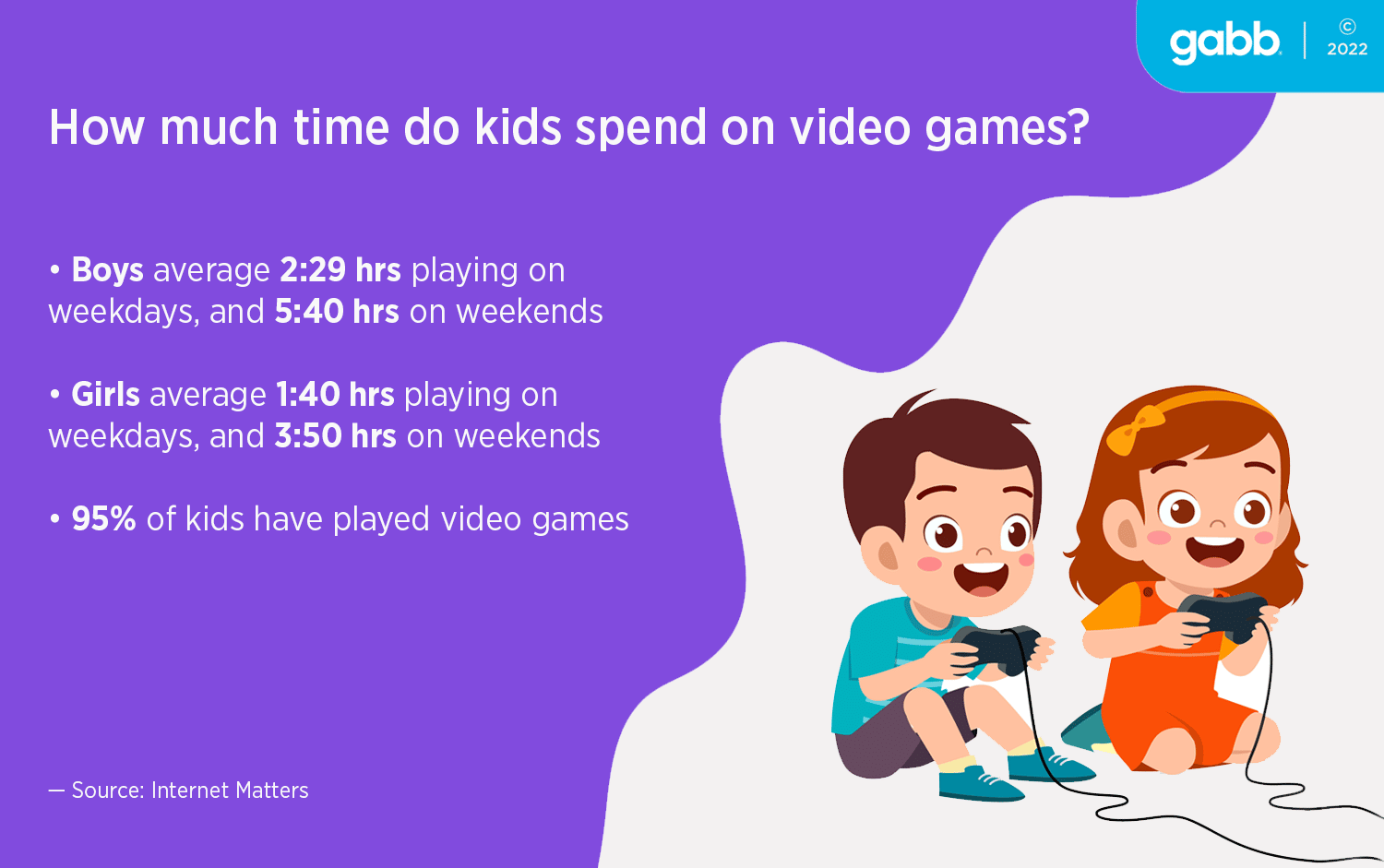 gabb | © 2022

How much time do kids spend on video games?

• Boys average 2:29 hrs playing on weekdays, and 5:40 hrs on weekends

• Girls average 1:40 hrs playing on weekdays, and 3:50 hrs on weekends

• 95% of kids have played video games

— Source: Internet Matters